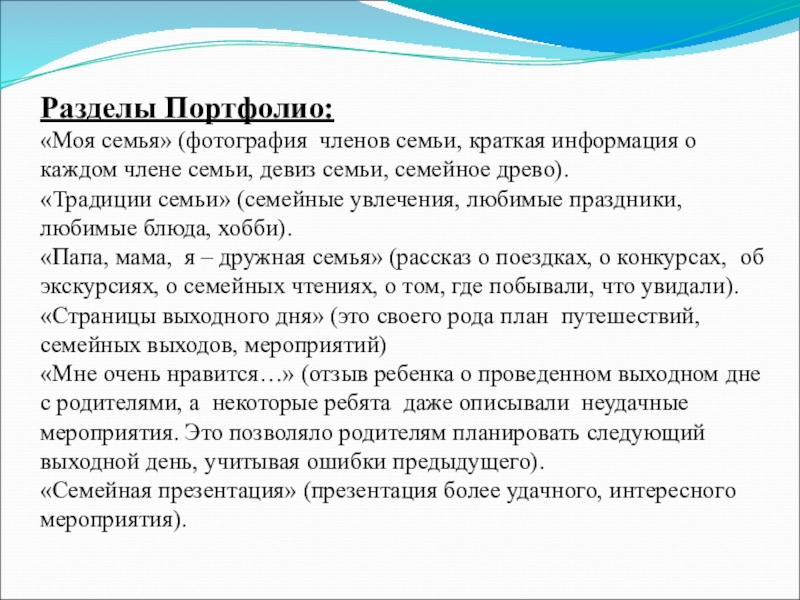 Разделы Портфолио:
«Моя семья» (фотография членов семьи, краткая информация о каждом члене семьи, девиз семьи, семейное древо).
«Традиции семьи» (семейные увлечения, любимые праздники, любимые блюда, хобби).
«Папа, мама, я – дружная семья» (рассказ о поездках, о конкурсах, об экскурсиях, о семейных чтениях, о том, где побывали, что увидали).
«Страницы выходного дня» (это своего рода план путешествий, семейных выходов, мероприятий)
«Мне очень нравится…» (отзыв ребенка о проведенном выходном дне с родителями, а некоторые ребята даже описывали неудачные мероприятия. Это позволяло родителям планировать следующий выходной день, учитывая ошибки предыдущего).
«Семейная презентация» (презентация более удачного, интересного мероприятия).